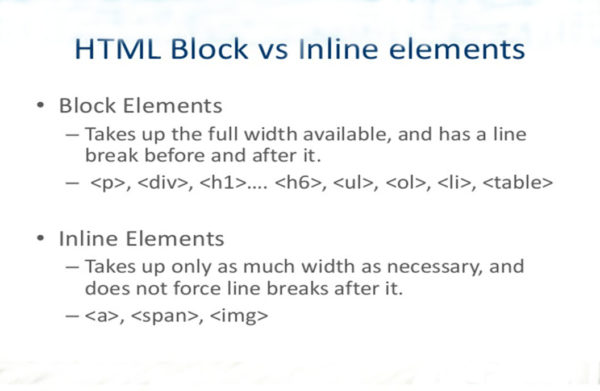 HTML Block vs Inline elements

• Block Elements
– Takes up the full width available, and has a line break before and after it.
– <p>, <div>, <h1>.... <h6>, <ul>, <ol>, <li>, <table>

• Inline Elements
– Takes up only as much width as necessary, and does not force line breaks after it.
– <a>, <span>, <img>